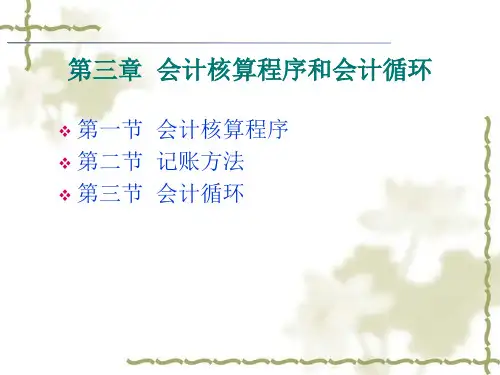 第三章 会计核算程序和会计循环

❖ 第一节 会计核算程序
❖ 第二节 记账方法
❖ 第三节 会计循环